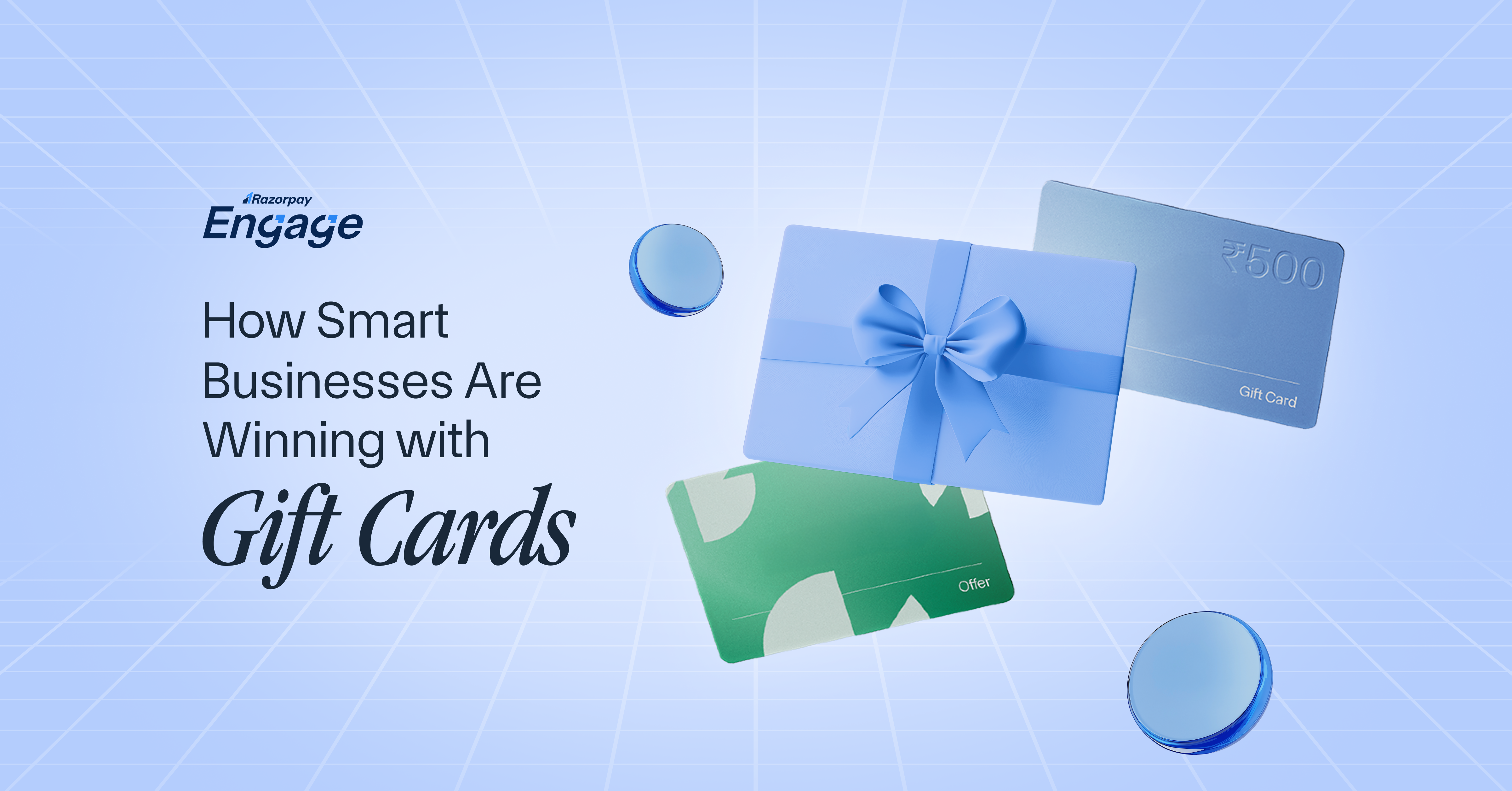 Razorpay
Engage

How Smart Businesses Are Winning with
Gift Cards

₹500
Gift Card

Offer